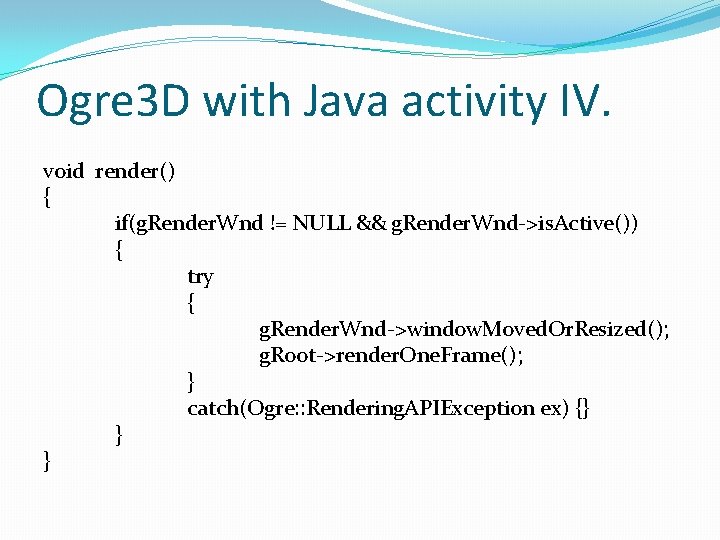 Ogre3D with Java activity IV.

void render()
{
if(gRenderWnd != NULL && gRenderWnd->isActive())
{
try
{
gRenderWnd->windowMovedOrResized();
gRoot->renderOneFrame();
}
catch(Ogre::RenderingAPIException ex) {}
}
}